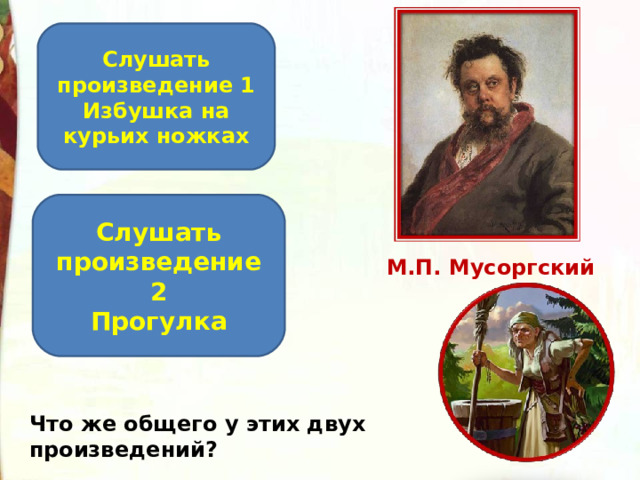 Слушать произведение 1 Избушка на курьих ножках

Слушать произведение 2 Прогулка

М.П. Мусоргский

Что же общего у этих двух произведений?